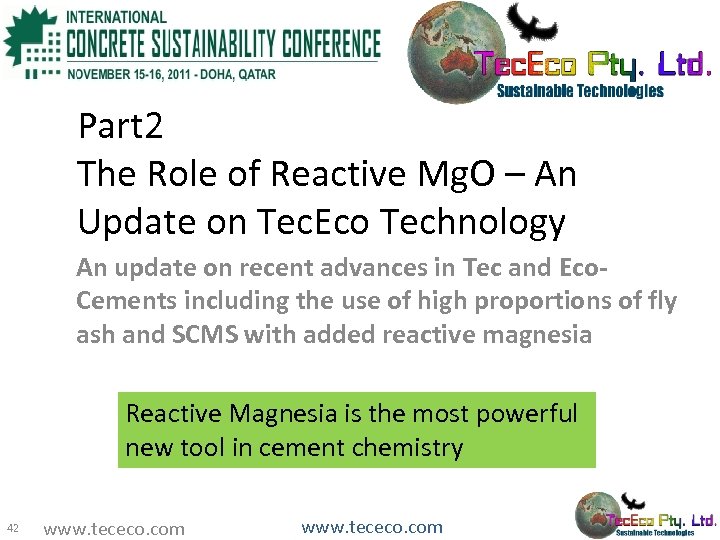 INTERNATIONAL
CONCRETE SUSTAINABILITY CONFERENCE
NOVEMBER 15-16, 2011 - DOHA, QATAR

TecEco Pty. Ltd.
Sustainable Technologies

Part2
The Role of Reactive MgO – An Update on TecEco Technology

An update on recent advances in Tec and Eco-Cements including the use of high proportions of fly ash and SCMS with added reactive magnesia

Reactive Magnesia is the most powerful new tool in cement chemistry

42 www.tececo.com

www.tececo.com

TecEco Pty. Ltd.
Sustainable Technologies